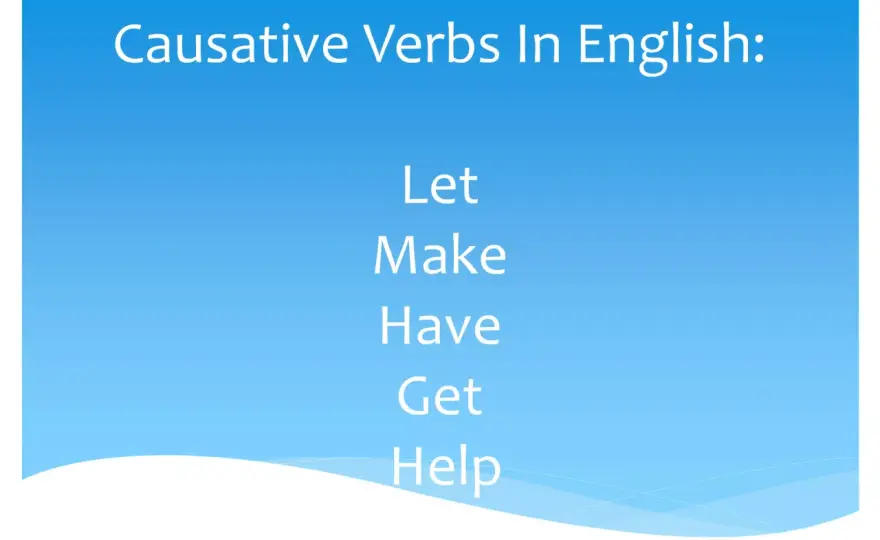 Causative Verbs In English:

Let
Make
Have
Get
Help